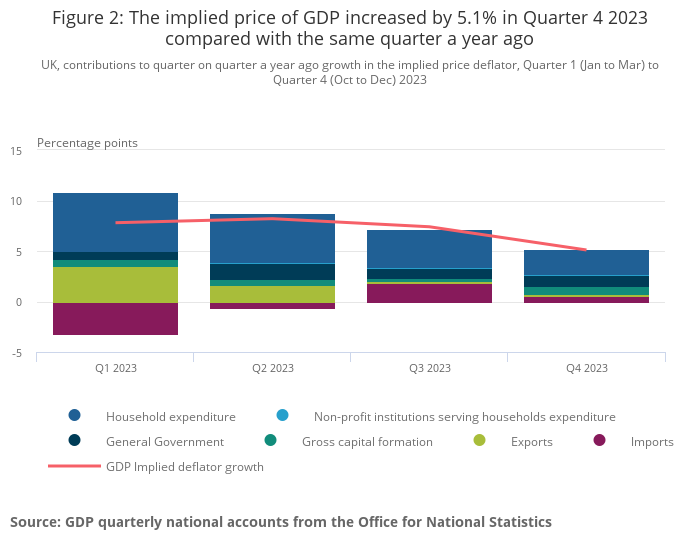 Figure 2: The implied price of GDP increased by 5.1% in Quarter 4 2023 compared with the same quarter a year ago

UK, contributions to quarter on quarter a year ago growth in the implied price deflator, Quarter 1 (Jan to Mar) to Quarter 4 (Oct to Dec) 2023

Percentage points

15
10
5
0
-5

Q1 2023
Q2 2023
Q3 2023
Q4 2023

Household expenditure
Non-profit institutions serving households expenditure
General Government
Gross capital formation
Exports
Imports
GDP Implied deflator growth

Source: GDP quarterly national accounts from the Office for National Statistics